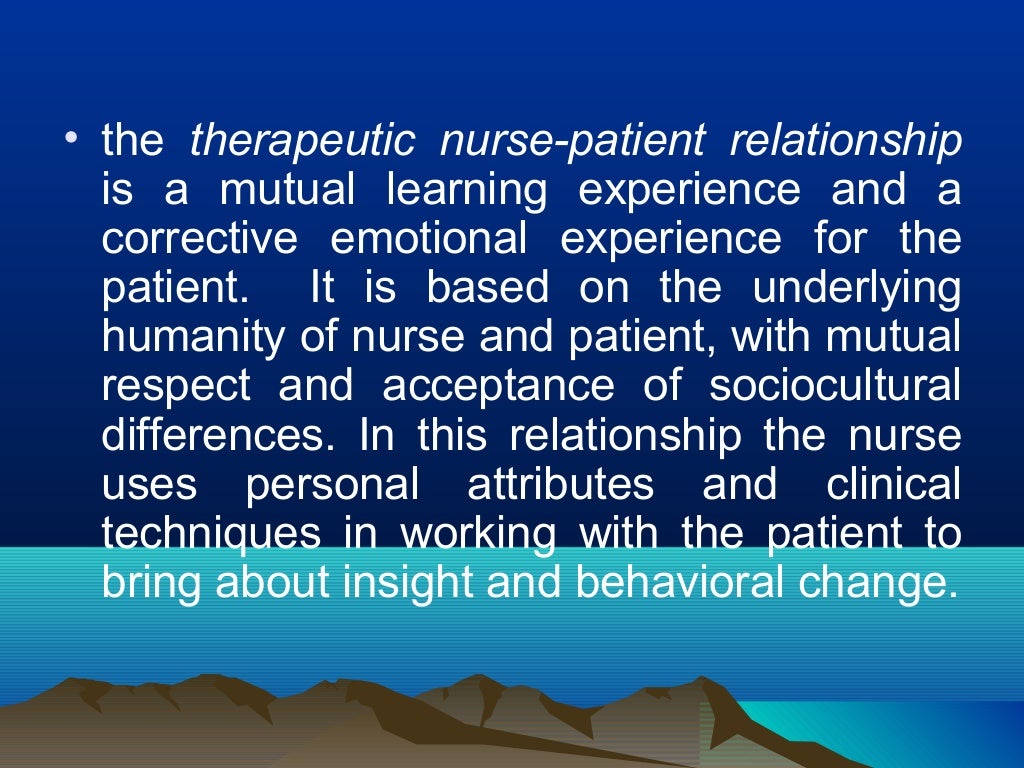 • the therapeutic nurse-patient relationship is a mutual learning experience and a corrective emotional experience for the patient. It is based on the underlying humanity of nurse and patient, with mutual respect and acceptance of sociocultural differences. In this relationship the nurse uses personal attributes and clinical techniques in working with the patient to bring about insight and behavioral change.